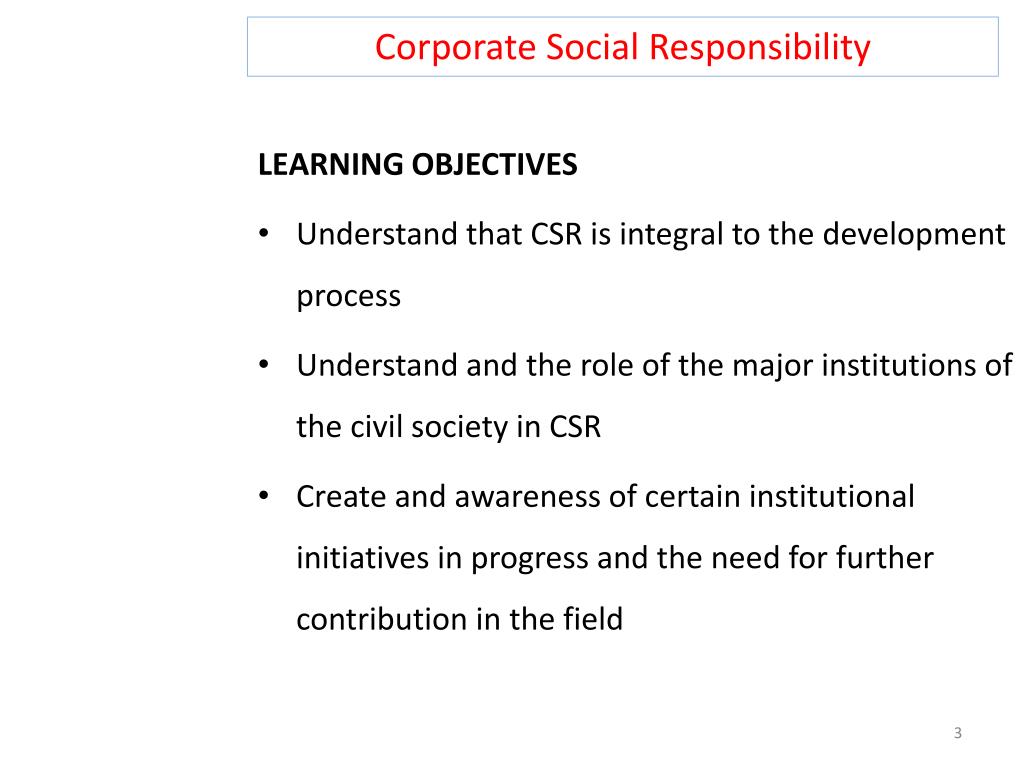 Corporate Social Responsibility

LEARNING OBJECTIVES

• Understand that CSR is integral to the development process

• Understand and the role of the major institutions of the civil society in CSR

• Create and awareness of certain institutional initiatives in progress and the need for further contribution in the field

3